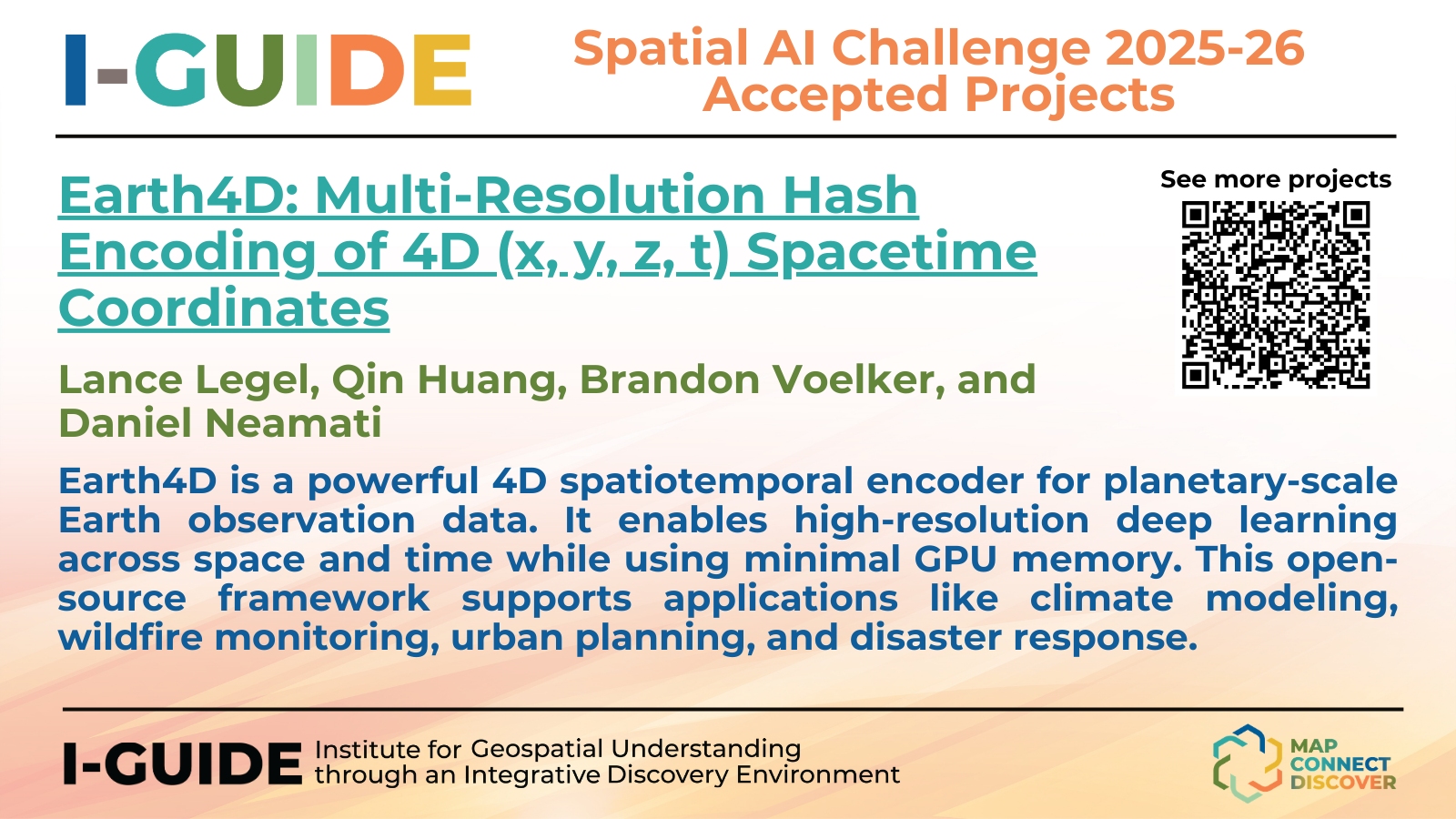 I-GUIDE

Spatial AI Challenge 2025-26
Accepted Projects

Earth4D: Multi-Resolution Hash Encoding of 4D (x, y, z, t) Spacetime Coordinates

See more projects

Lance Legel, Qin Huang, Brandon Voelker, and Daniel Neamati

Earth4D is a powerful 4D spatiotemporal encoder for planetary-scale Earth observation data. It enables high-resolution deep learning across space and time while using minimal GPU memory. This open-source framework supports applications like climate modeling, wildfire monitoring, urban planning, and disaster response.

I-GUIDE Institute for Geospatial Understanding through an Integrative Discovery Environment

MAP
CONNECT
DISCOVER